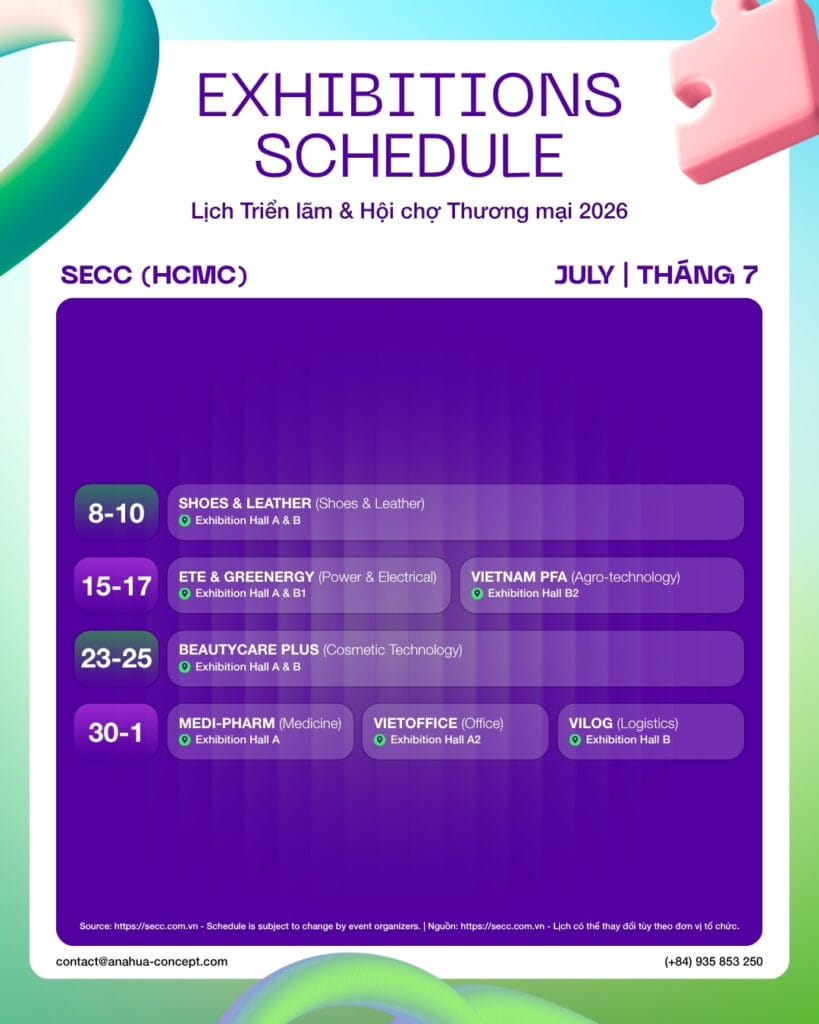 EXHIBITIONS SCHEDULE

Lịch Triển lãm & Hội chợ Thương mại 2026

SECC (HCMC)

JULY | THÁNG 7

8-10
SHOES & LEATHER (Shoes & Leather)
Exhibition Hall A & B

15-17
ETE & GREENERGY (Power & Electrical)
Exhibition Hall A & B1

VIETNAM PFA (Agro-technology)
Exhibition Hall B2

23-25
BEAUTYCARE PLUS (Cosmetic Technology)
Exhibition Hall A & B

30-1
MEDI-PHARM (Medicine)
Exhibition Hall A

VIETOFFICE (Office)
Exhibition Hall A2

VILOG (Logistics)
Exhibition Hall B

Source: https://secc.com.vn - Schedule is subject to change by event organizers. | Nguồn: https://secc.com.vn - Lịch có thể thay đổi tùy theo đơn vị tổ chức.

contact@anahua-concept.com

(+84) 935 853 250